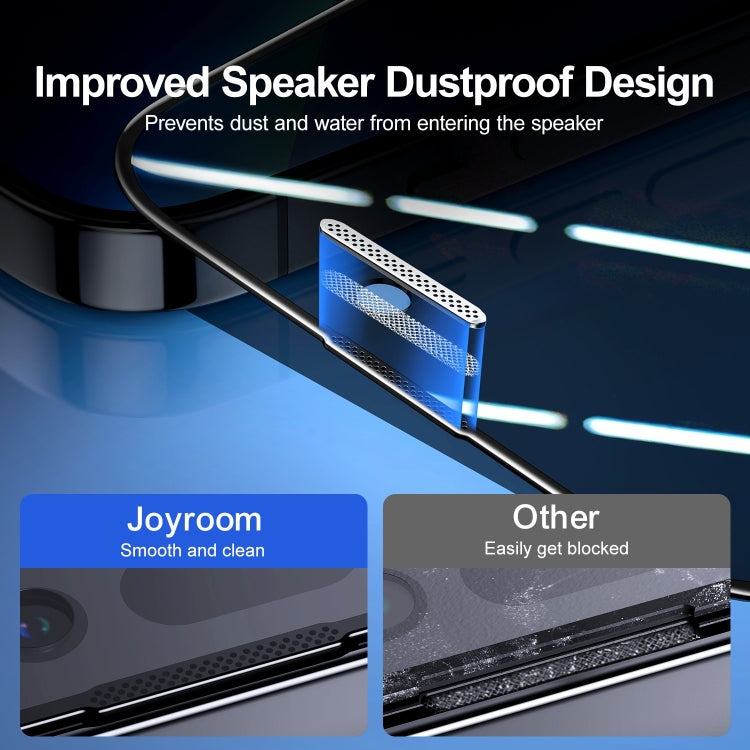 Improved Speaker Dustproof Design
Prevents dust and water from entering the speaker

Joyroom
Smooth and clean

Other
Easily get blocked